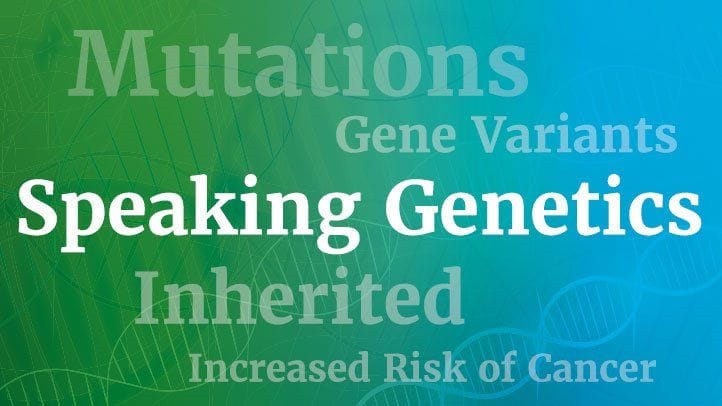 Mutations

Gene Variants

Speaking Genetics

Inherited

Increased Risk of Cancer